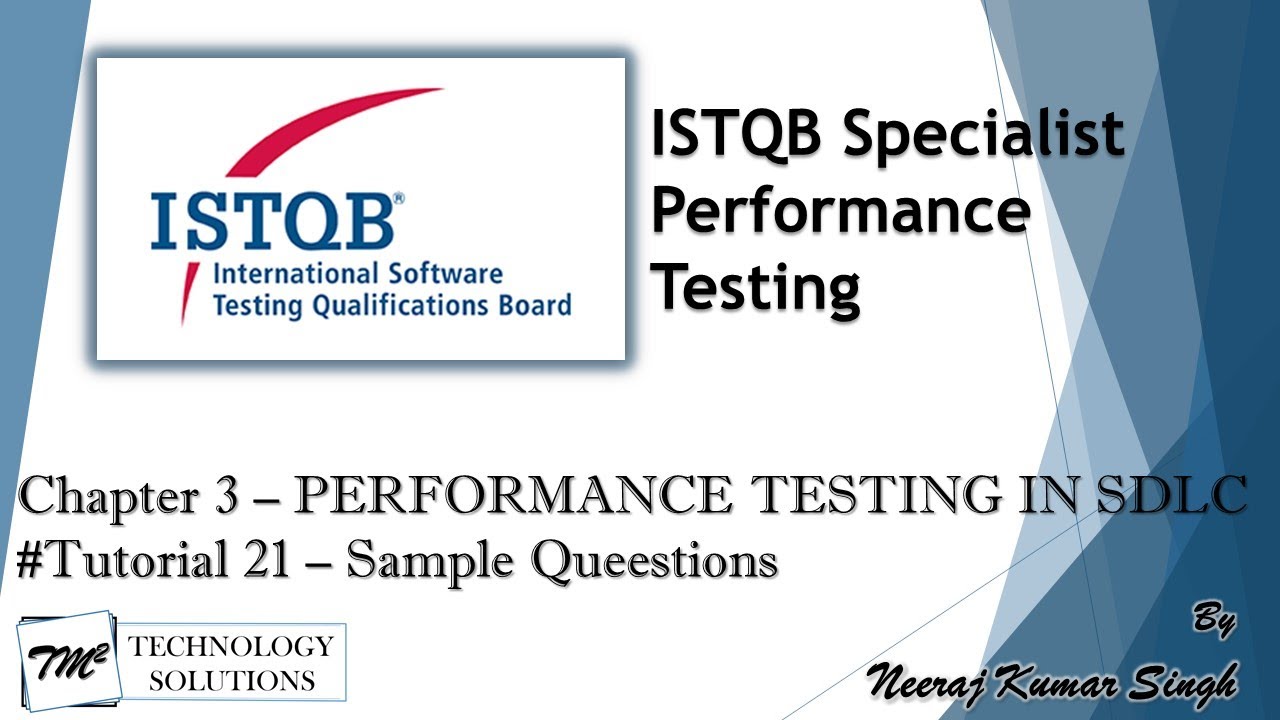 ISTQB®
International Software Testing Qualifications Board

ISTQB Specialist Performance Testing

Chapter 3 – PERFORMANCE TESTING IN SDLC
#Tutorial 21 – Sample Queestions

TM² TECHNOLOGY SOLUTIONS

By
Neeraj Kumar Singh